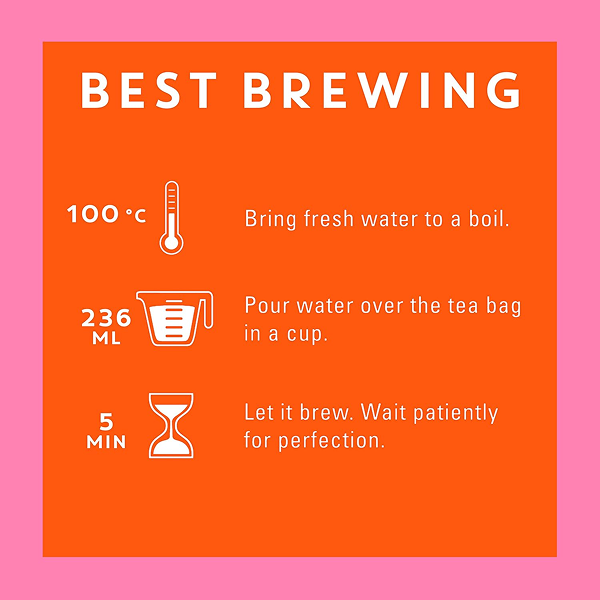 BEST BREWING

100 °C

Bring fresh water to a boil.

236 ML

Pour water over the tea bag in a cup.

5 MIN

Let it brew. Wait patiently for perfection.